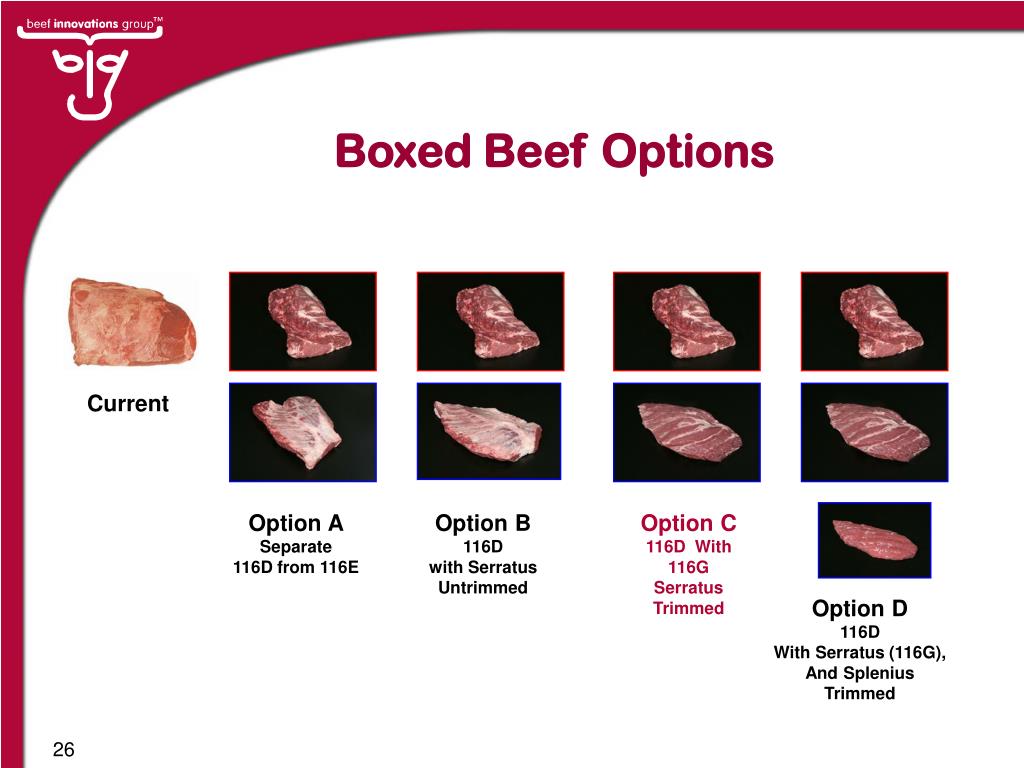 beef innovations group™

big

Boxed Beef Options

Current

Option A
Separate
116D from 116E

Option B
116D
with Serratus
Untrimmed

Option C
116D With
116G
Serratus
Trimmed

Option D
116D
With Serratus (116G),
And Splenius
Trimmed

26